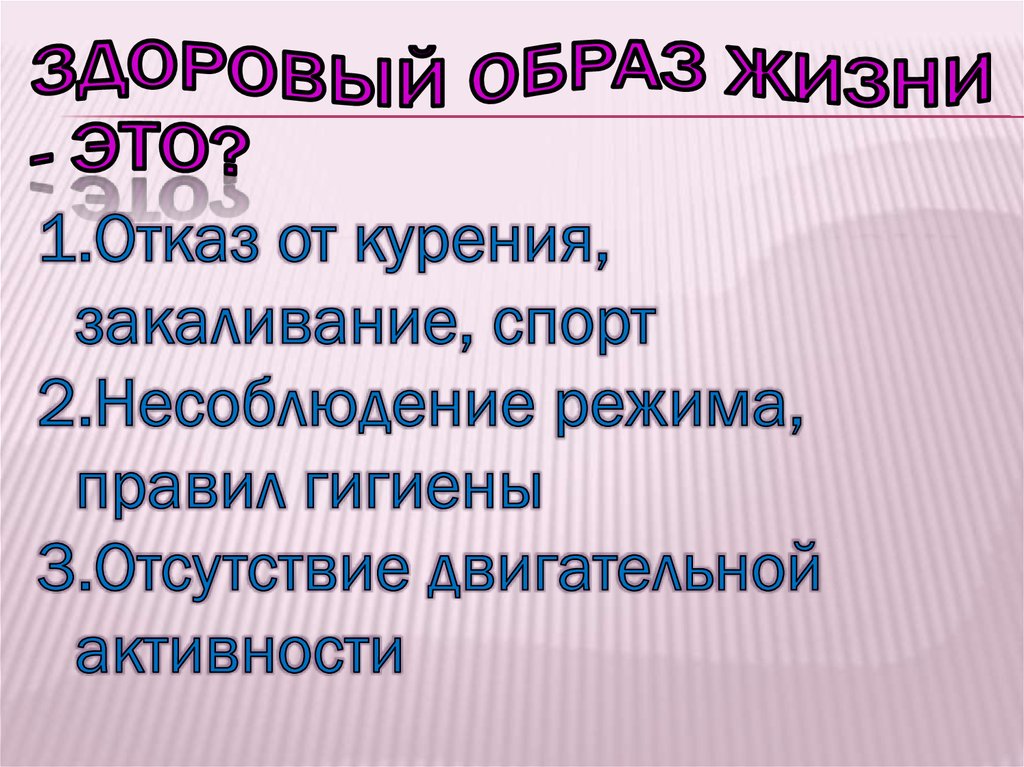 ЗДОРОВЫЙ ОБРАЗ ЖИЗНИ - ЭТО?

1.Отказ от курения, закаливание, спорт
2.Несоблюдение режима, правил гигиены
3.Отсутствие двигательной активности